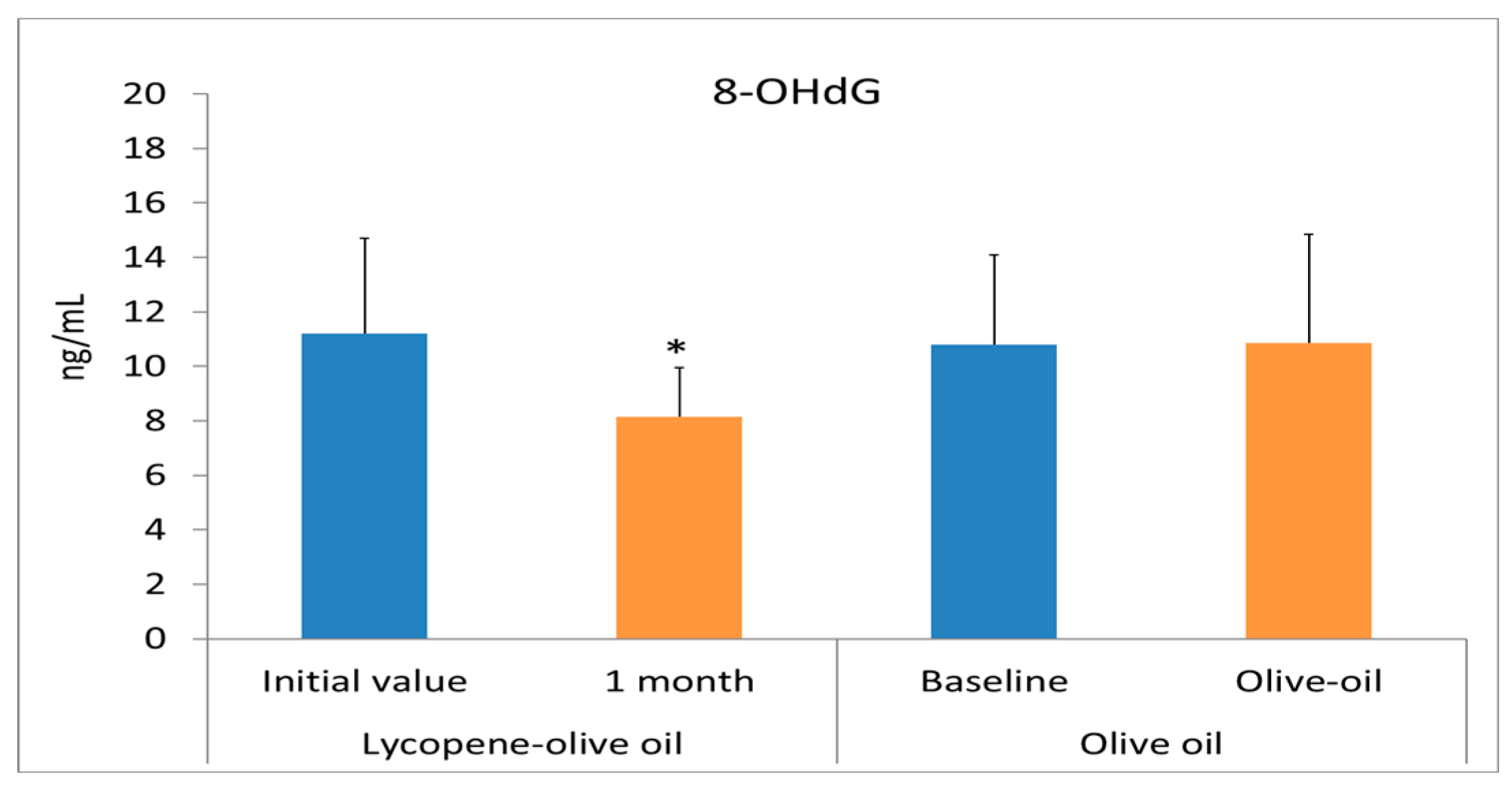 8-OHdG

ng/mL

20
18
16
14
12
10
8
6
4
2
0

*

Initial value
1 month
Baseline
Olive-oil

Lycopene-olive oil
Olive oil